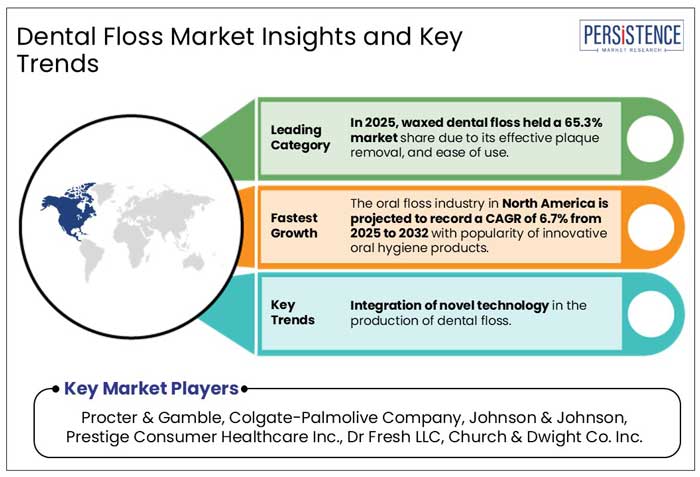 Dental Floss Market Insights and Key Trends

PERSISTENCE
MARKET RESEARCH

Leading Category

In 2025, waxed dental floss held a 65.3% market share due to its effective plaque removal, and ease of use.

Fastest Growth

The oral floss industry in North America is projected to record a CAGR of 6.7% from 2025 to 2032 with popularity of innovative oral hygiene products.

Key Trends

Integration of novel technology in the production of dental floss.

Key Market Players

Procter & Gamble, Colgate-Palmolive Company, Johnson & Johnson, Prestige Consumer Healthcare Inc., Dr Fresh LLC, Church & Dwight Co. Inc.